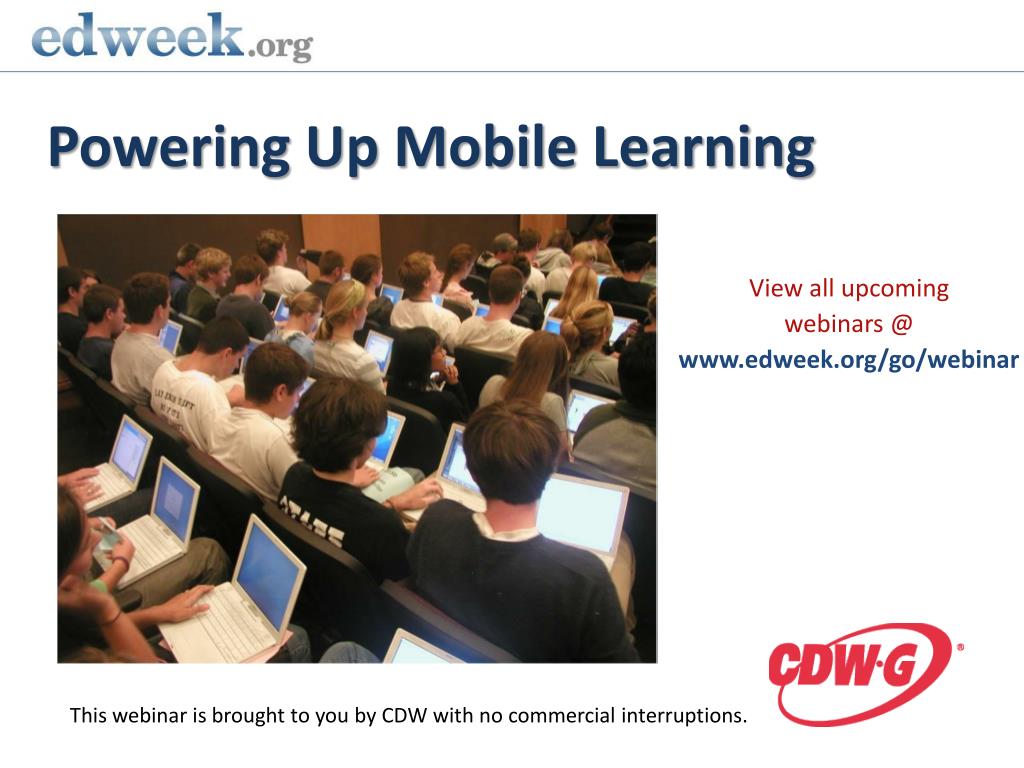 edweek.org

Powering Up Mobile Learning

View all upcoming webinars @ www.edweek.org/go/webinar

CDW·G®

This webinar is brought to you by CDW with no commercial interruptions.